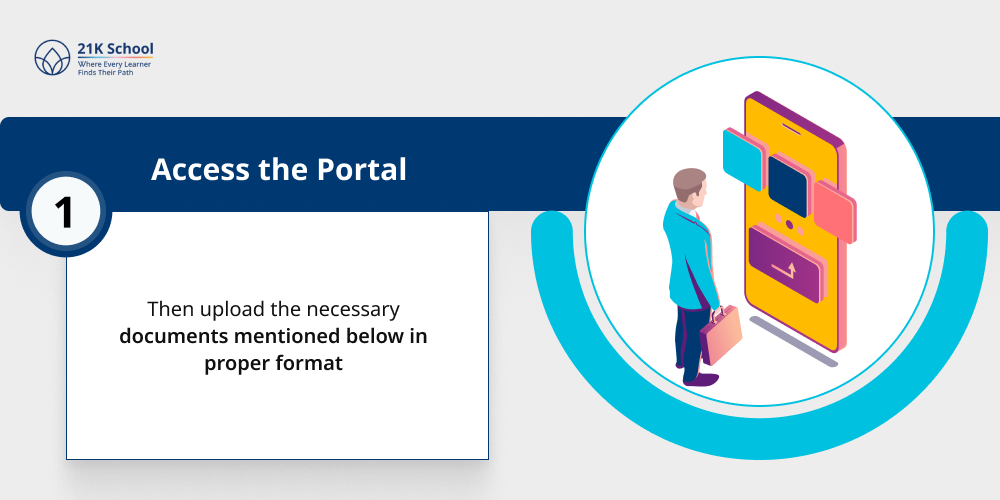 21K School
Where Every Learner Finds Their Path

Access the Portal

1

Then upload the necessary documents mentioned below in proper format